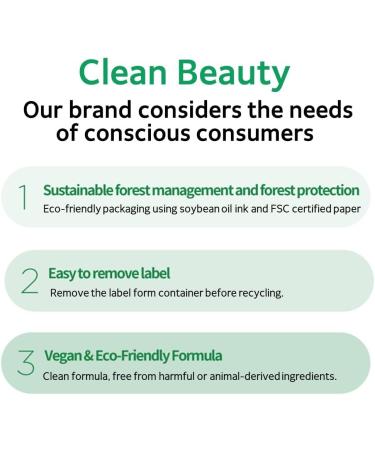 Clean Beauty

Our brand considers the needs of conscious consumers

1
Sustainable forest management and forest protection
Eco-friendly packaging using soybean oil ink and FSC certified paper

2
Easy to remove label
Remove the label form container before recycling.

3
Vegan & Eco-Friendly Formula
Clean formula, free from harmful or animal-derived ingredients.